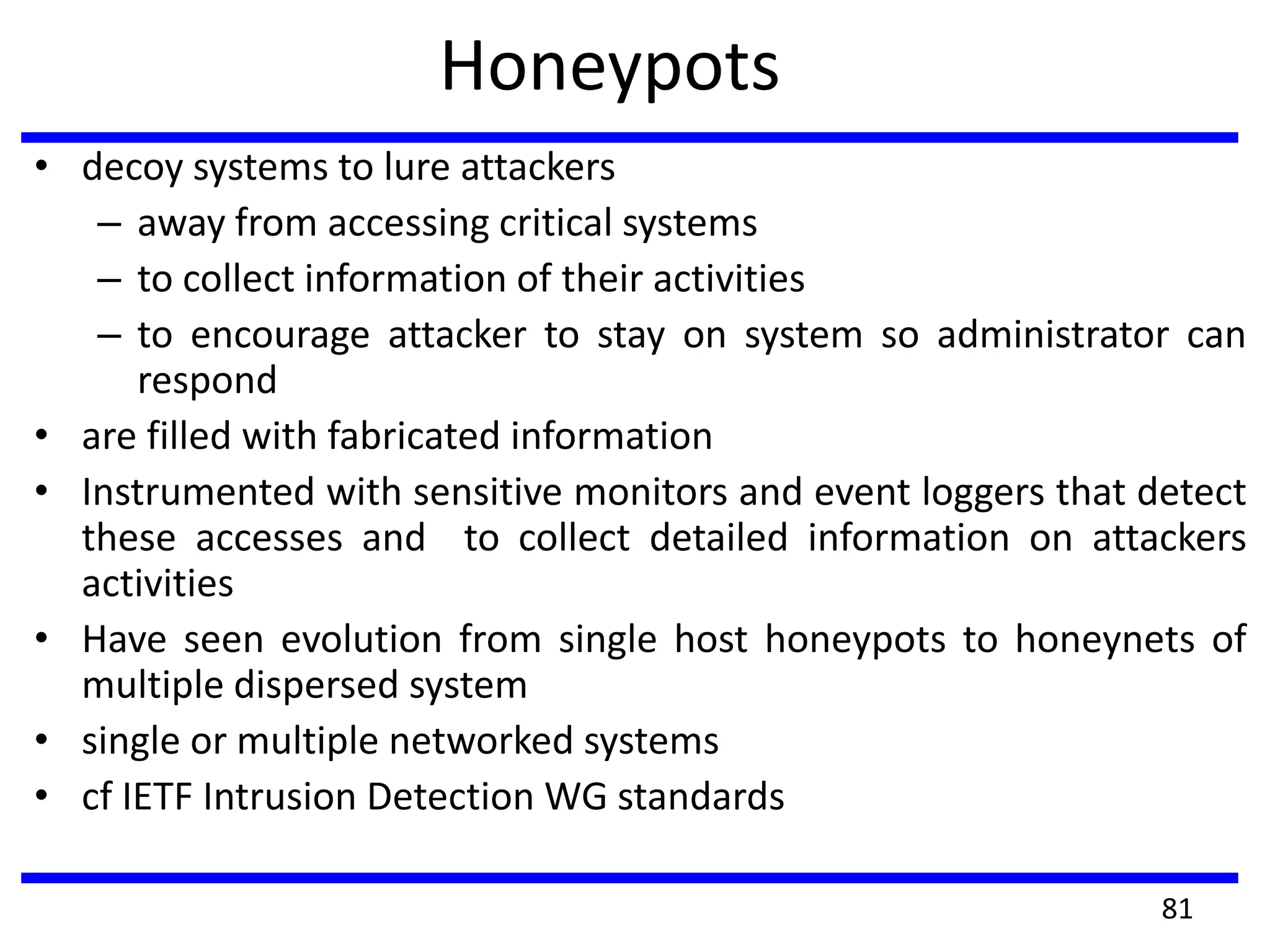 Honeypots

• decoy systems to lure attackers
  – away from accessing critical systems
  – to collect information of their activities
  – to encourage attacker to stay on system so administrator can respond
• are filled with fabricated information
• Instrumented with sensitive monitors and event loggers that detect these accesses and to collect detailed information on attackers activities
• Have seen evolution from single host honeypots to honeynets of multiple dispersed system
• single or multiple networked systems
• cf IETF Intrusion Detection WG standards

81